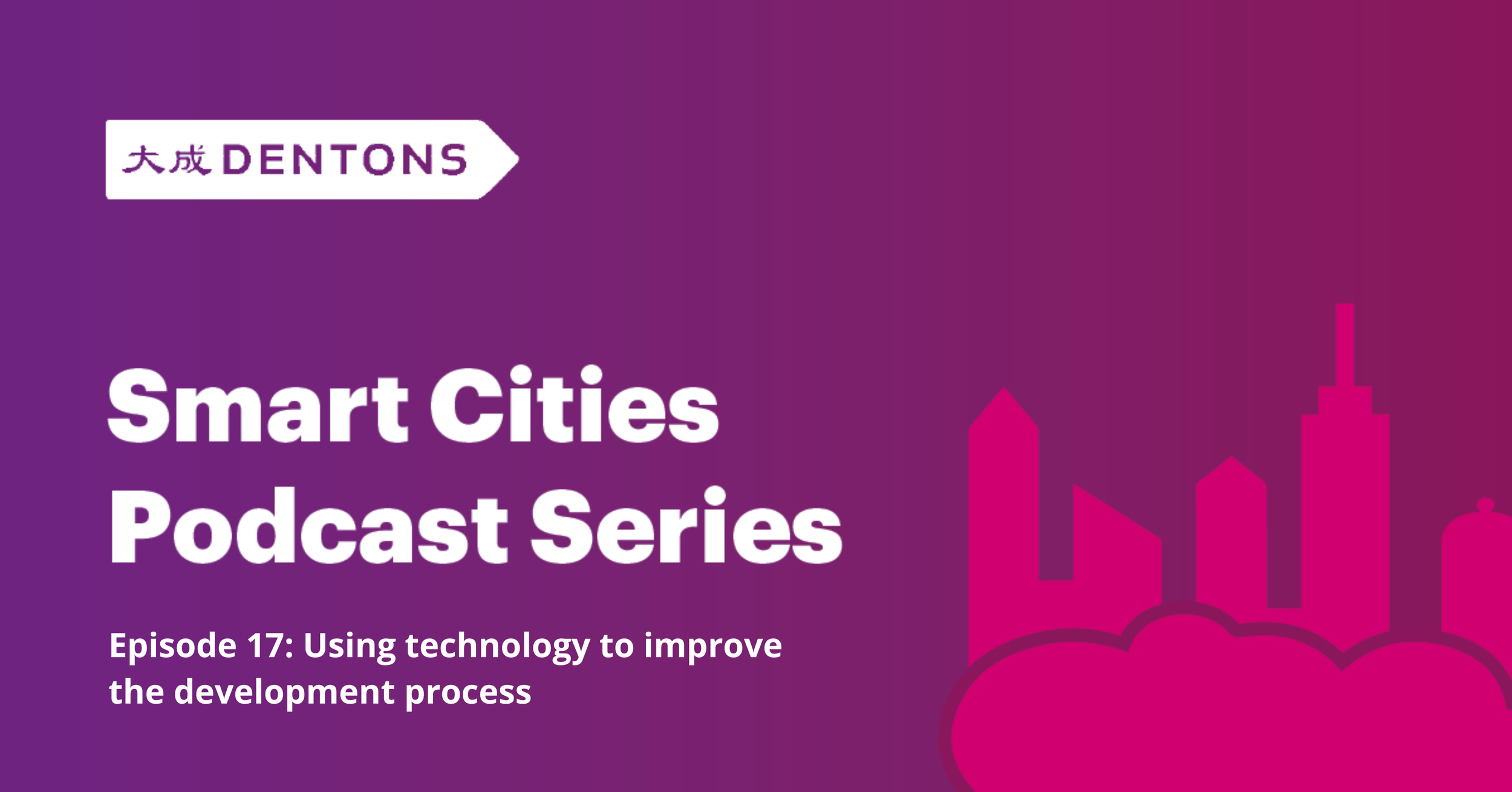 大成 DENTONS

Smart Cities Podcast Series

Episode 17: Using technology to improve the development process